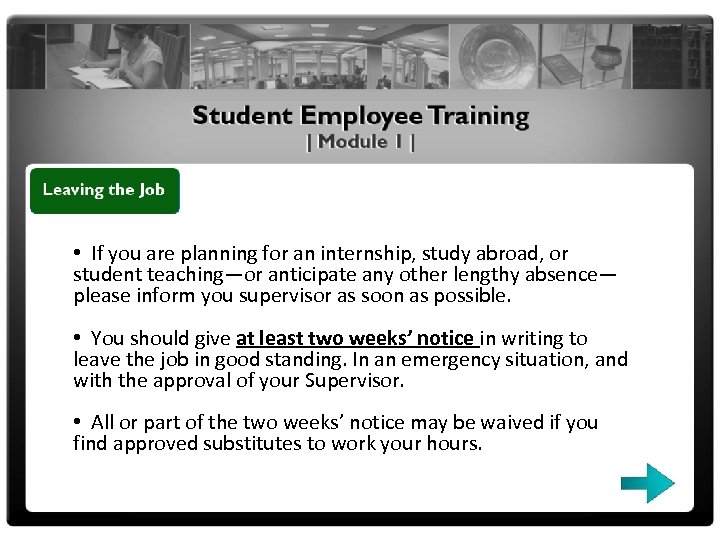 Student Employee Training
| Module 1 |

Leaving the Job

• If you are planning for an internship, study abroad, or student teaching—or anticipate any other lengthy absence—please inform you supervisor as soon as possible.

• You should give at least two weeks' notice in writing to leave the job in good standing. In an emergency situation, and with the approval of your Supervisor.

• All or part of the two weeks' notice may be waived if you find approved substitutes to work your hours.